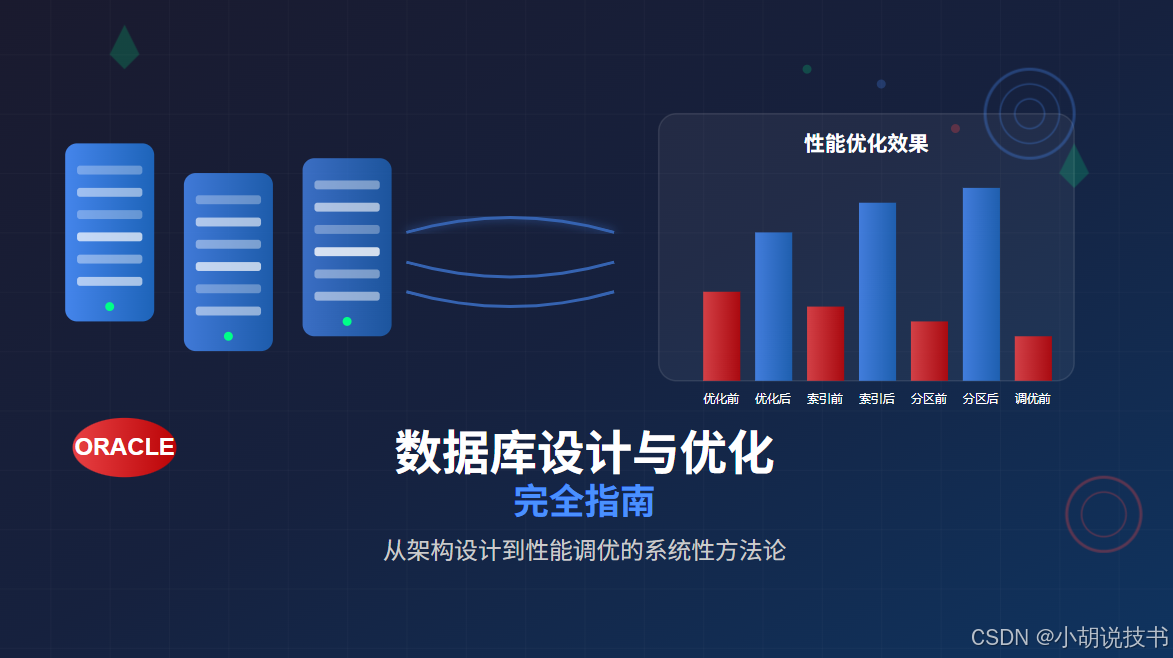 性能优化效果

优化前 优化后 索引前 索引后 分区前 分区后 调优前

ORACLE

数据库设计与优化
完全指南

从架构设计到性能调优的系统性方法论

CSDN @小胡说技书